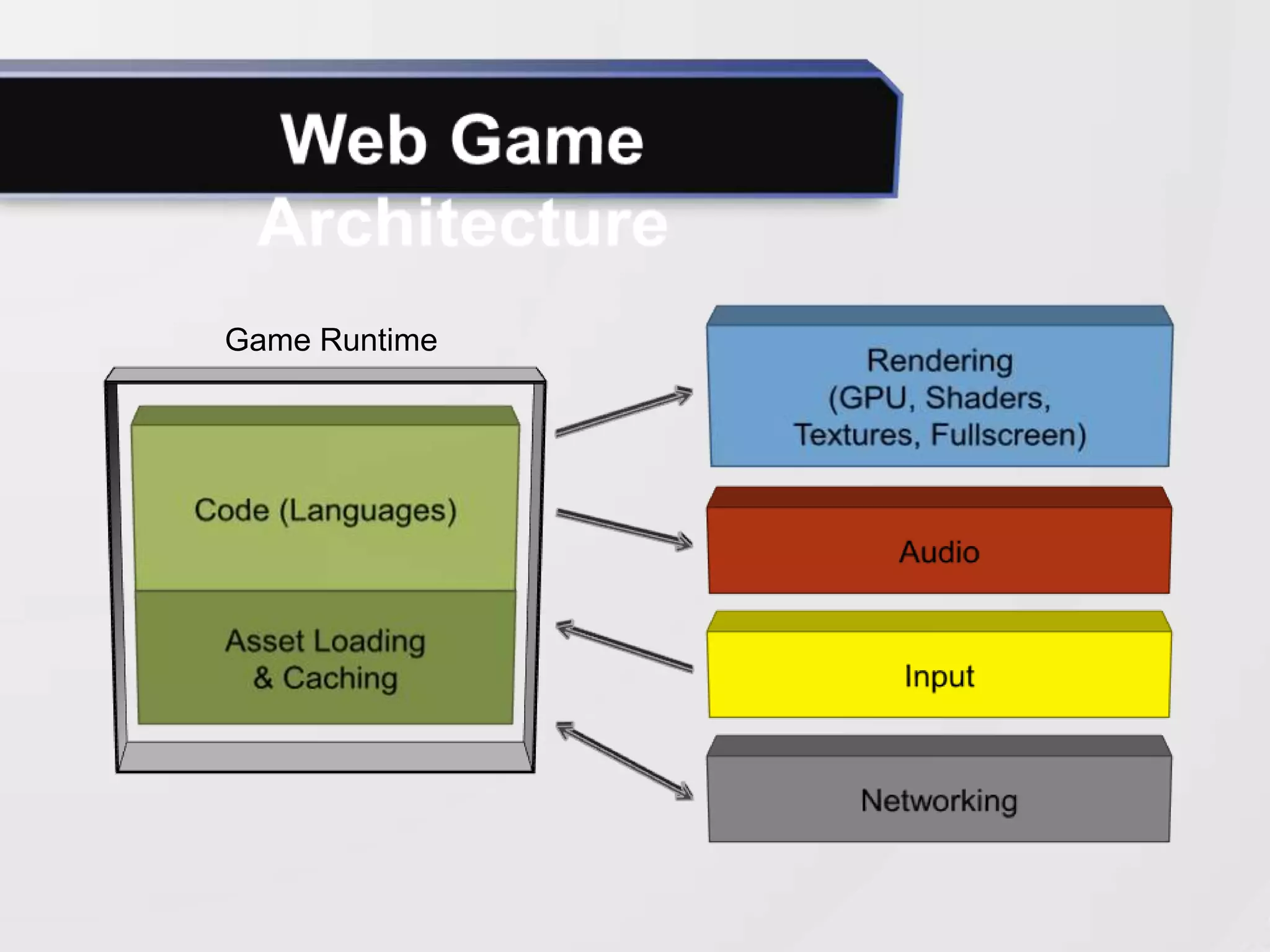 Web Game Architecture

Game Runtime

Code (Languages)

Asset Loading & Caching

Rendering (GPU, Shaders, Textures, Fullscreen)

Audio

Input

Networking